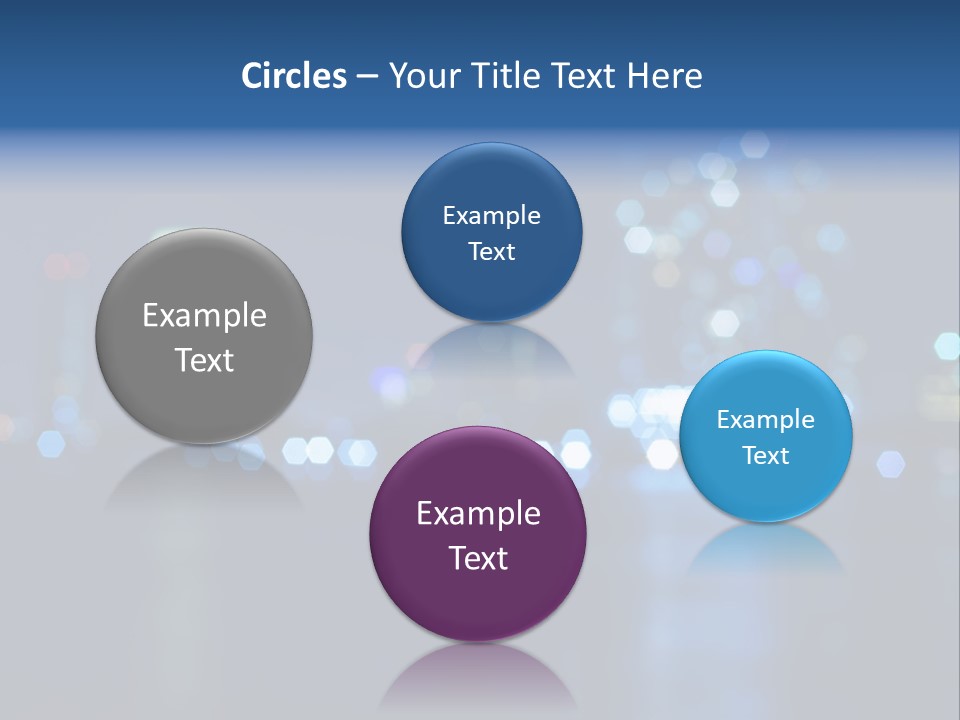 Circles – Your Title Text Here

Example Text

Example Text

Example Text

Example Text